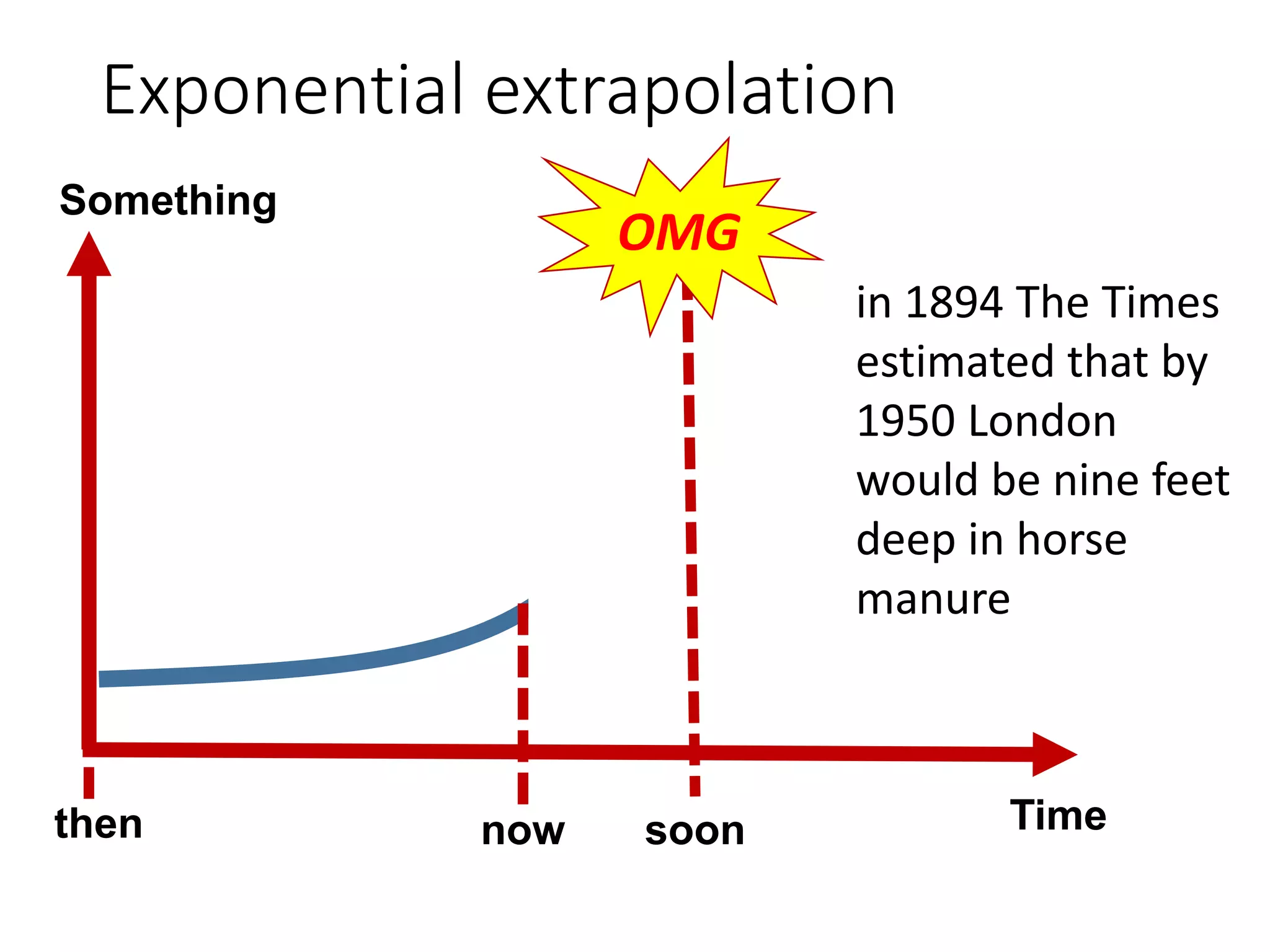 Exponential extrapolation

Something

OMG

in 1894 The Times estimated that by 1950 London would be nine feet deep in horse manure

then

now

soon

Time